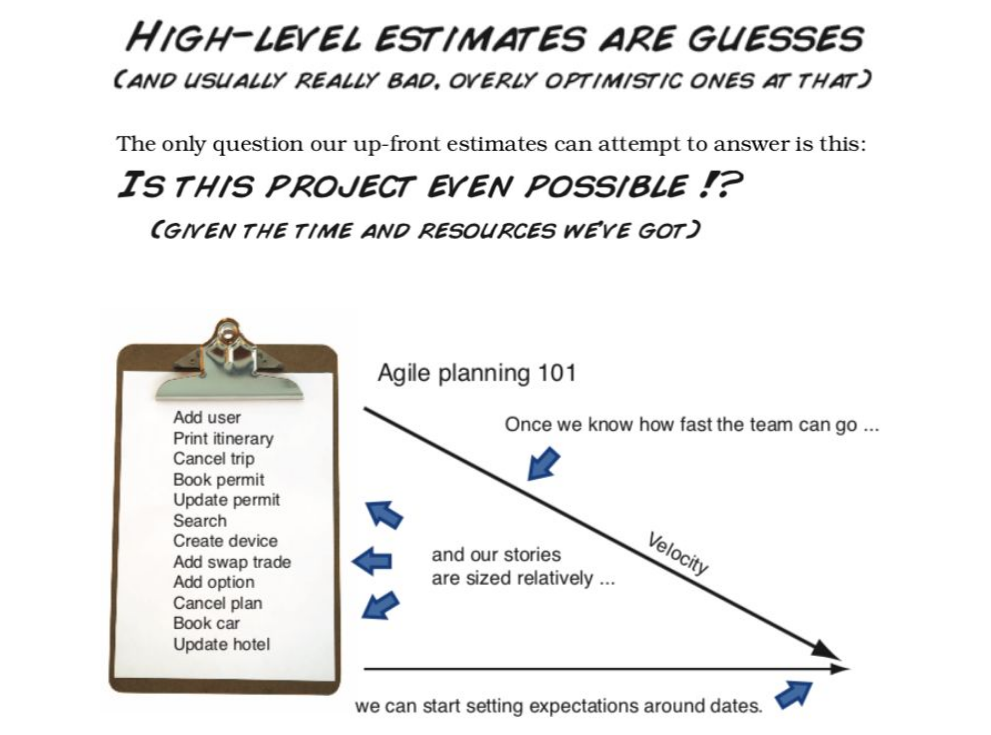 HIGH-LEVEL ESTIMATES ARE GUESSES
(AND USUALLY REALLY BAD, OVERLY OPTIMISTIC ONES AT THAT)

The only question our up-front estimates can attempt to answer is this:

IS THIS PROJECT EVEN POSSIBLE !?
(GIVEN THE TIME AND RESOURCES WE'VE GOT)

Add user
Print itinerary
Cancel trip
Book permit
Update permit
Search
Create device
Add swap trade
Add option
Cancel plan
Book car
Update hotel

Agile planning 101

Once we know how fast the team can go ...

Velocity

and our stories are sized relatively ...

we can start setting expectations around dates.